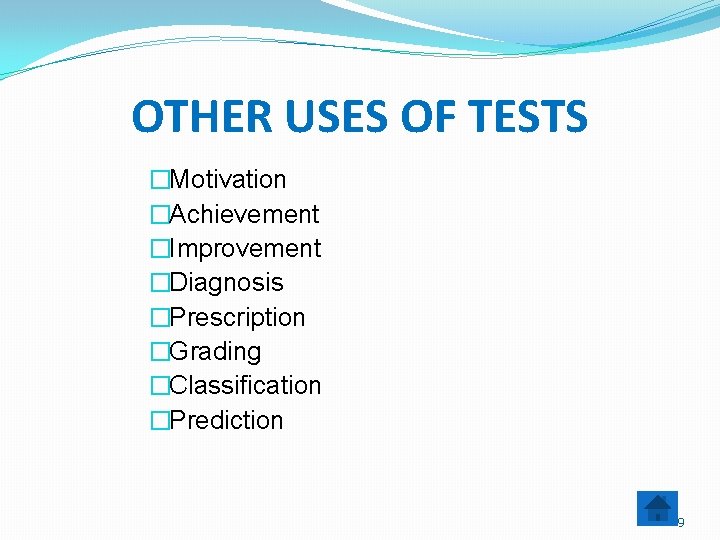 OTHER USES OF TESTS

□Motivation
□Achievement
□Improvement
□Diagnosis
□Prescription
□Grading
□Classification
□Prediction

9